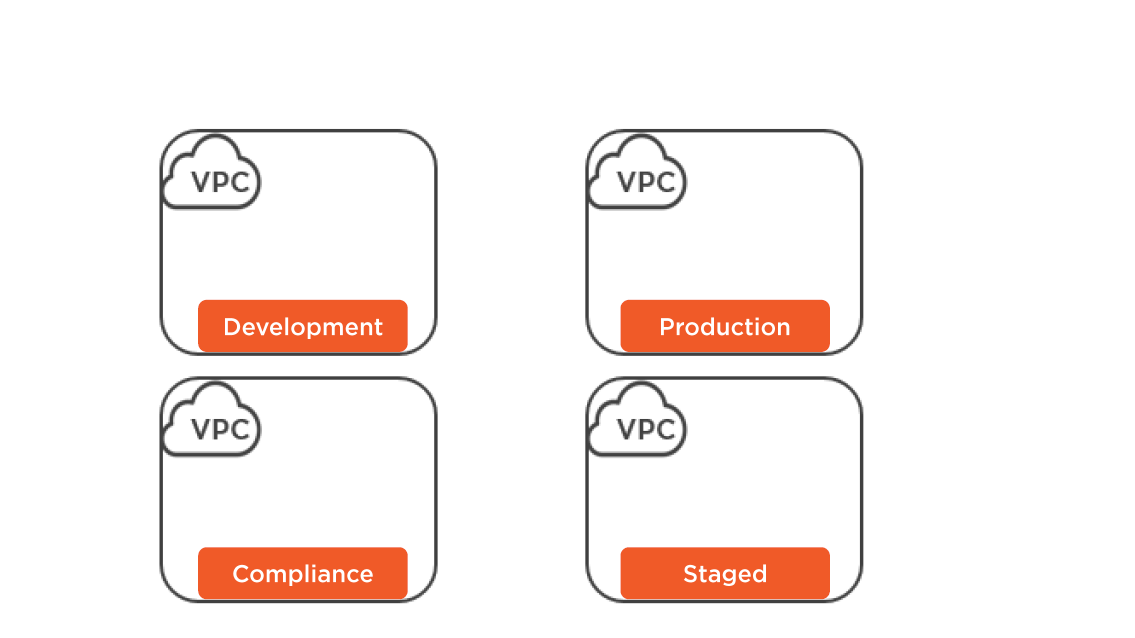 VPC
Development

VPC
Production

VPC
Compliance

VPC
Staged